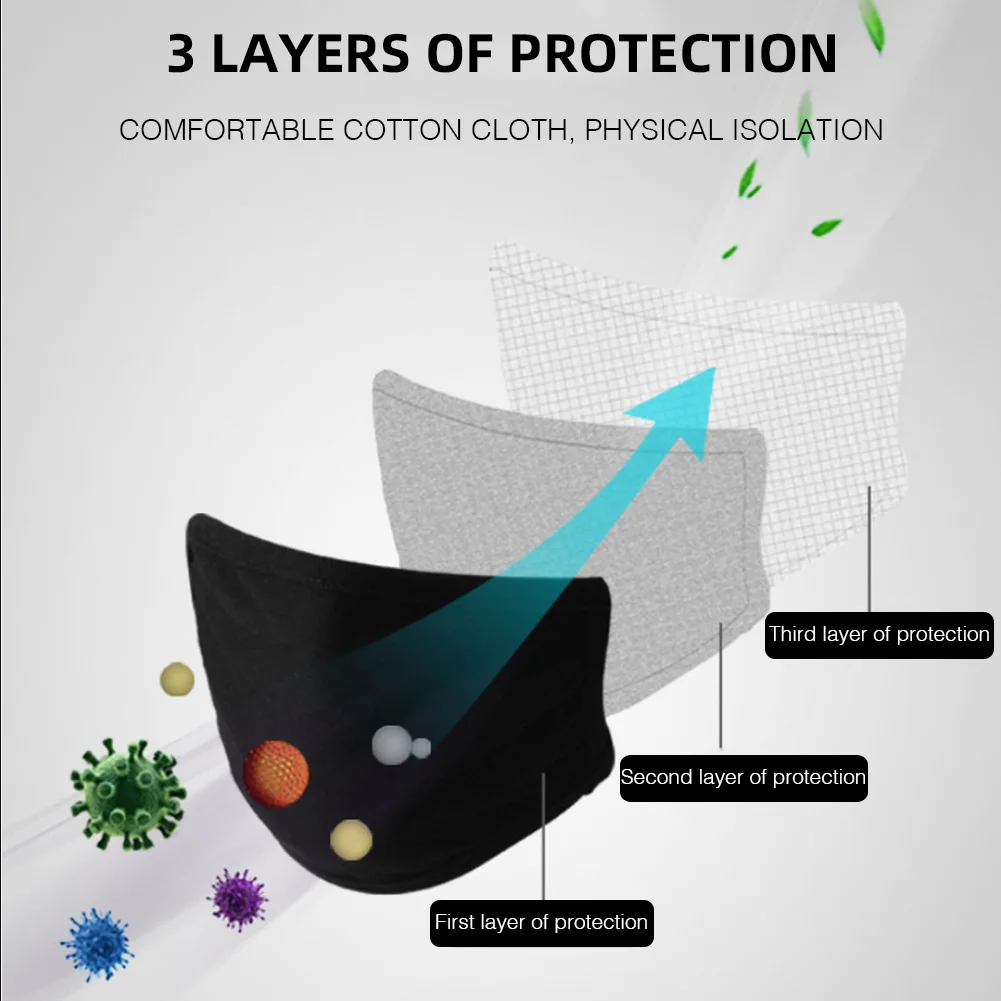 3 LAYERS OF PROTECTION

COMFORTABLE COTTON CLOTH, PHYSICAL ISOLATION

Third layer of protection

Second layer of protection

First layer of protection